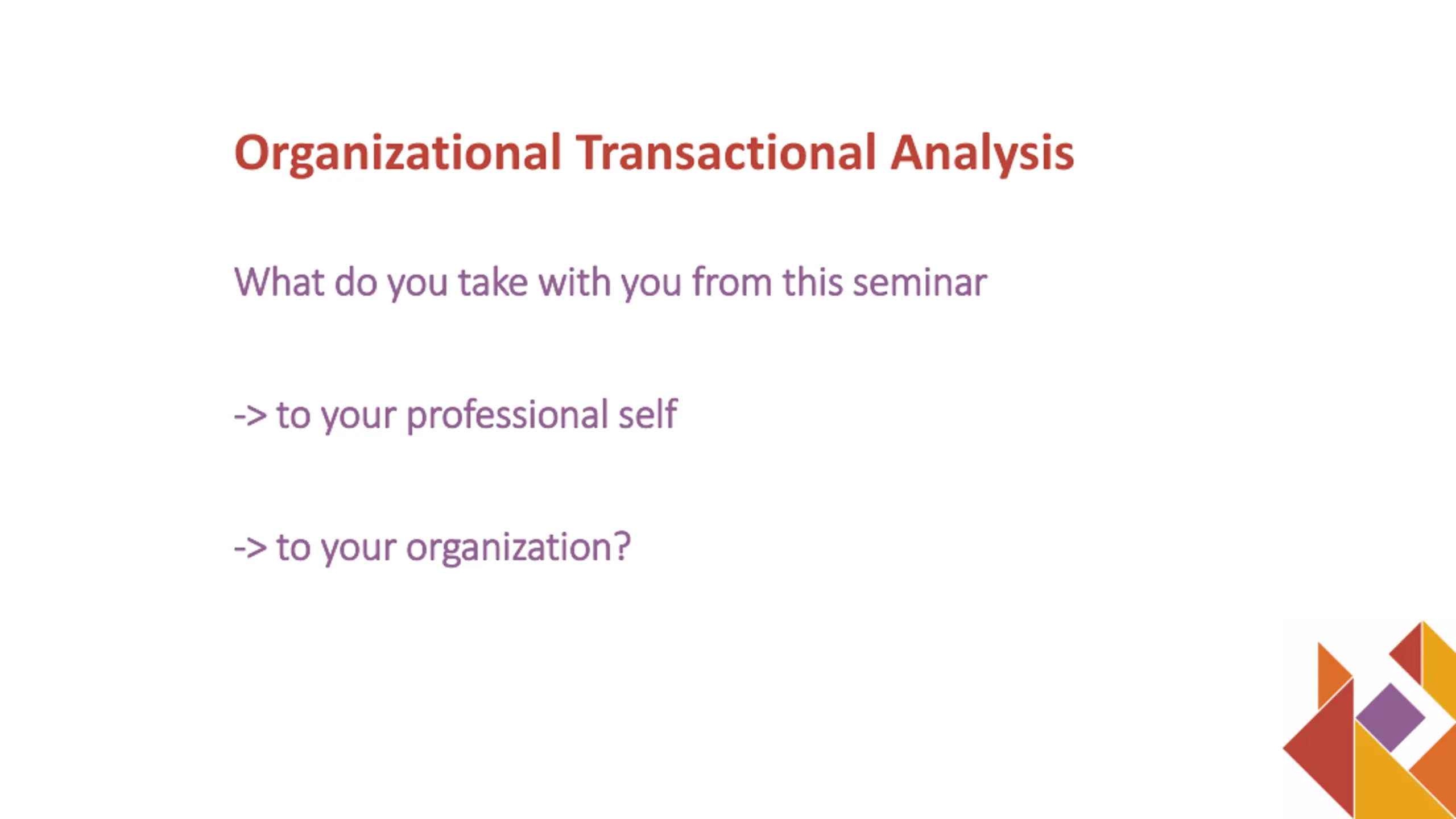 Organizational Transactional Analysis

What do you take with you from this seminar

-> to your professional self

-> to your organization?